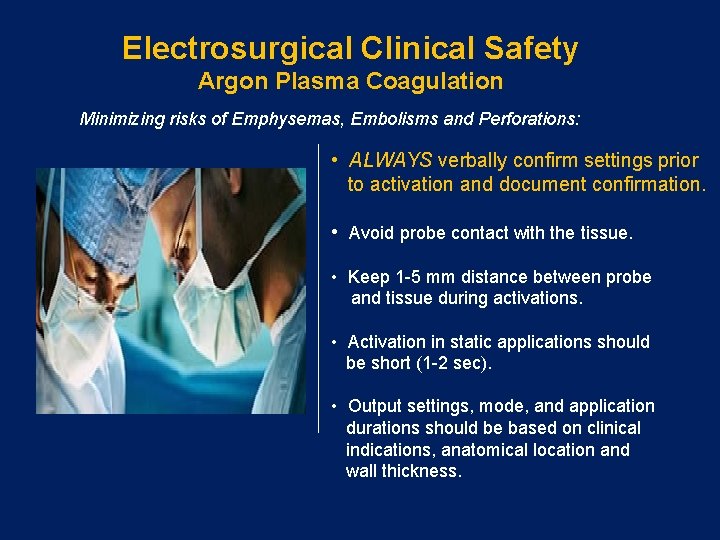 Electrosurgical Clinical Safety
Argon Plasma Coagulation

Minimizing risks of Emphysemas, Embolisms and Perforations:

• ALWAYS verbally confirm settings prior to activation and document confirmation.

• Avoid probe contact with the tissue.

• Keep 1-5 mm distance between probe and tissue during activations.

• Activation in static applications should be short (1-2 sec).

• Output settings, mode, and application durations should be based on clinical indications, anatomical location and wall thickness.